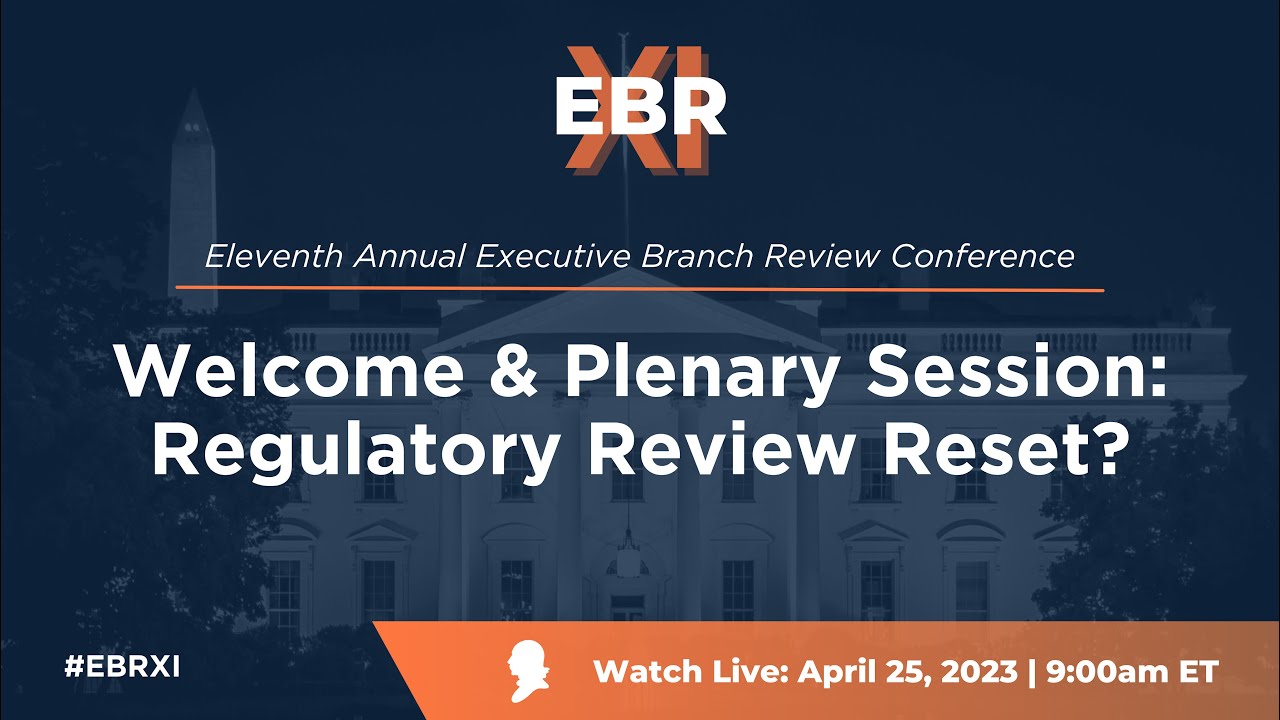 EBR XI

Eleventh Annual Executive Branch Review Conference

Welcome & Plenary Session: Regulatory Review Reset?

#EBRXI

Watch Live: April 25, 2023 | 9:00am ET